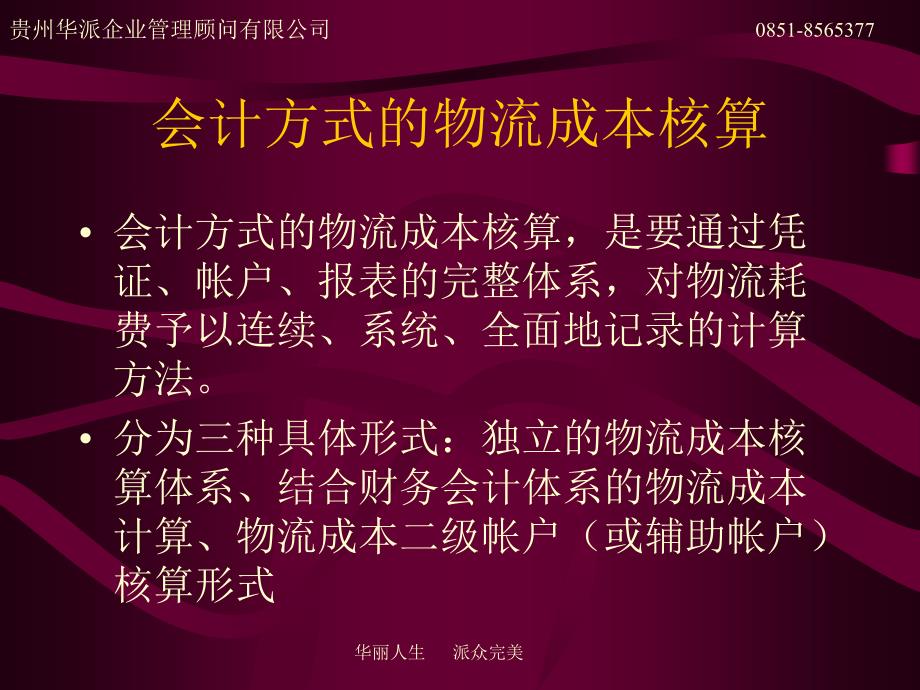 贵州华派企业管理顾问有限公司 0851-8565377

会计方式的物流成本核算

• 会计方式的物流成本核算，是要通过凭证、帐户、报表的完整体系，对物流耗费予以连续、系统、全面地记录的计算方法。

• 分为三种具体形式：独立的物流成本核算体系、结合财务会计体系的物流成本计算、物流成本二级帐户（或辅助帐户）核算形式

华丽人生 派众完美